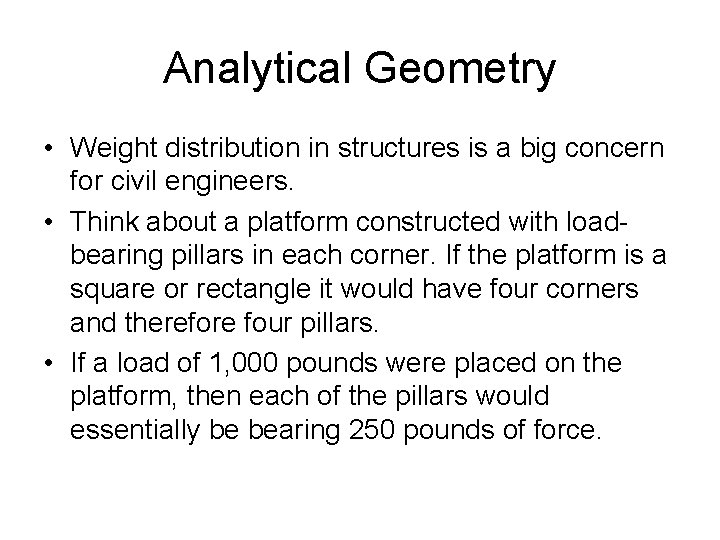 Analytical Geometry

• Weight distribution in structures is a big concern for civil engineers.

• Think about a platform constructed with load-bearing pillars in each corner. If the platform is a square or rectangle it would have four corners and therefore four pillars.

• If a load of 1,000 pounds were placed on the platform, then each of the pillars would essentially be bearing 250 pounds of force.